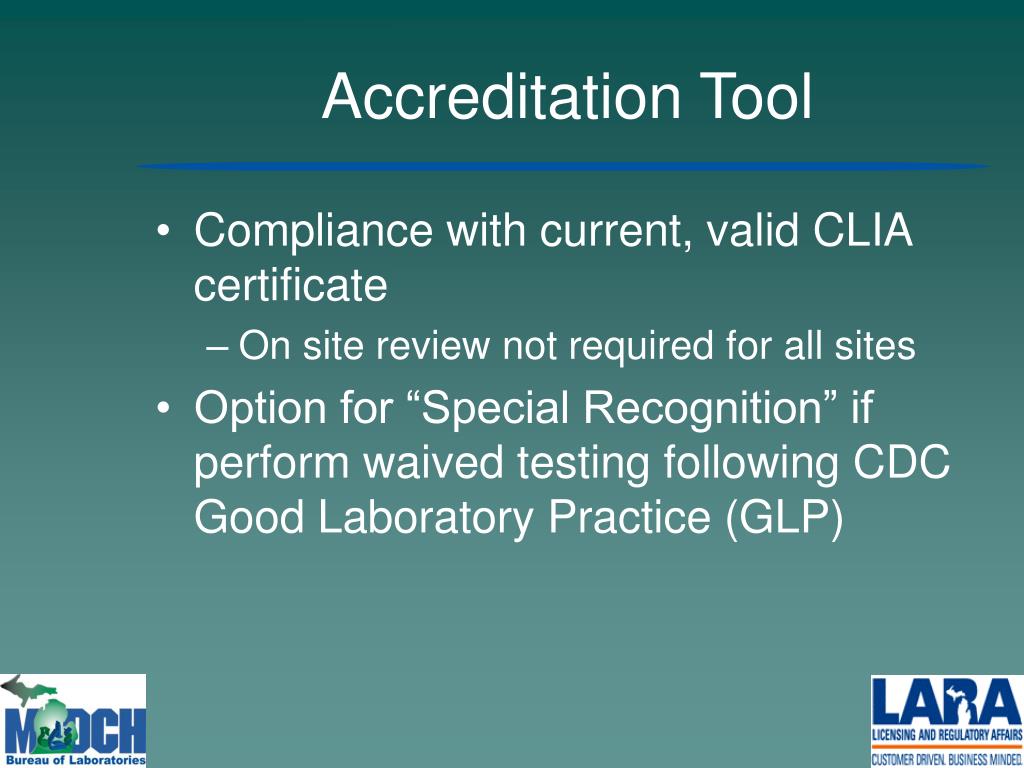 Accreditation Tool

• Compliance with current, valid CLIA certificate
– On site review not required for all sites
• Option for “Special Recognition” if perform waived testing following CDC Good Laboratory Practice (GLP)

MDCH
Bureau of Laboratories

LARA
LICENSING AND REGULATORY AFFAIRS
CUSTOMER DRIVEN. BUSINESS MINDED.